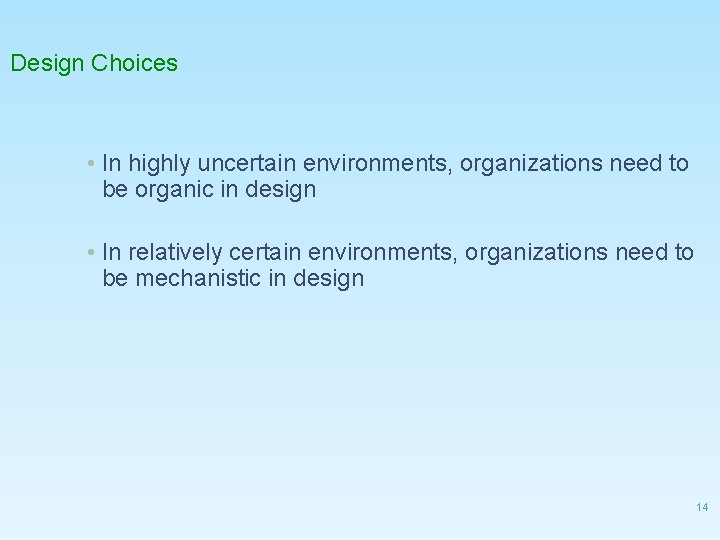 Design Choices

• In highly uncertain environments, organizations need to be organic in design

• In relatively certain environments, organizations need to be mechanistic in design

14